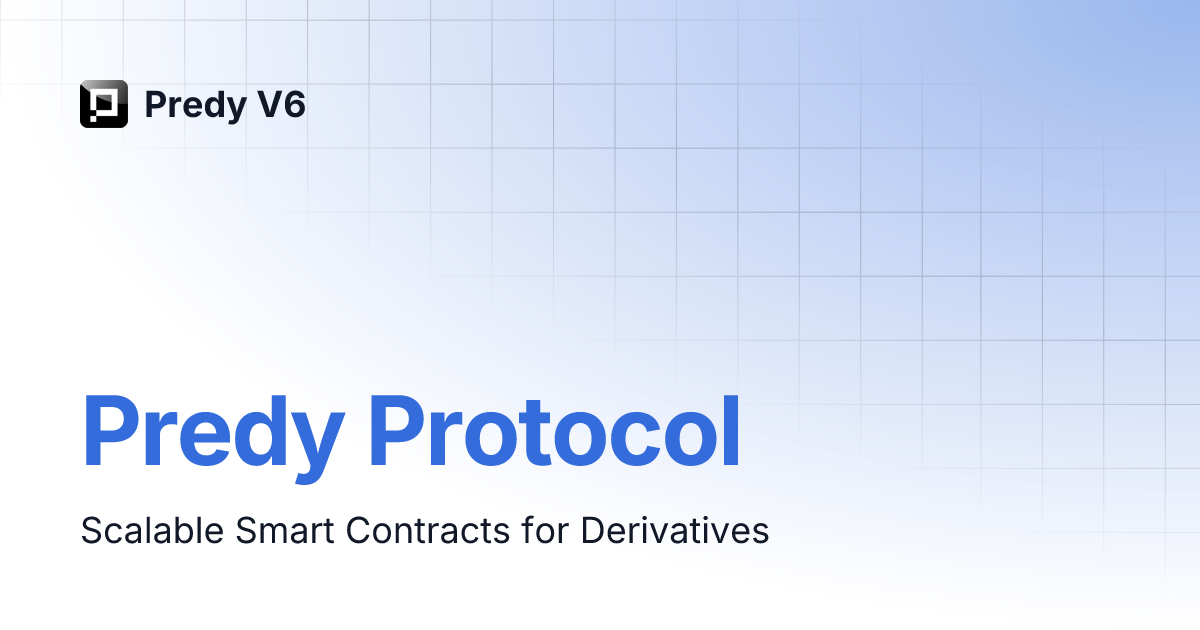 Predy V6

Predy Protocol

Scalable Smart Contracts for Derivatives